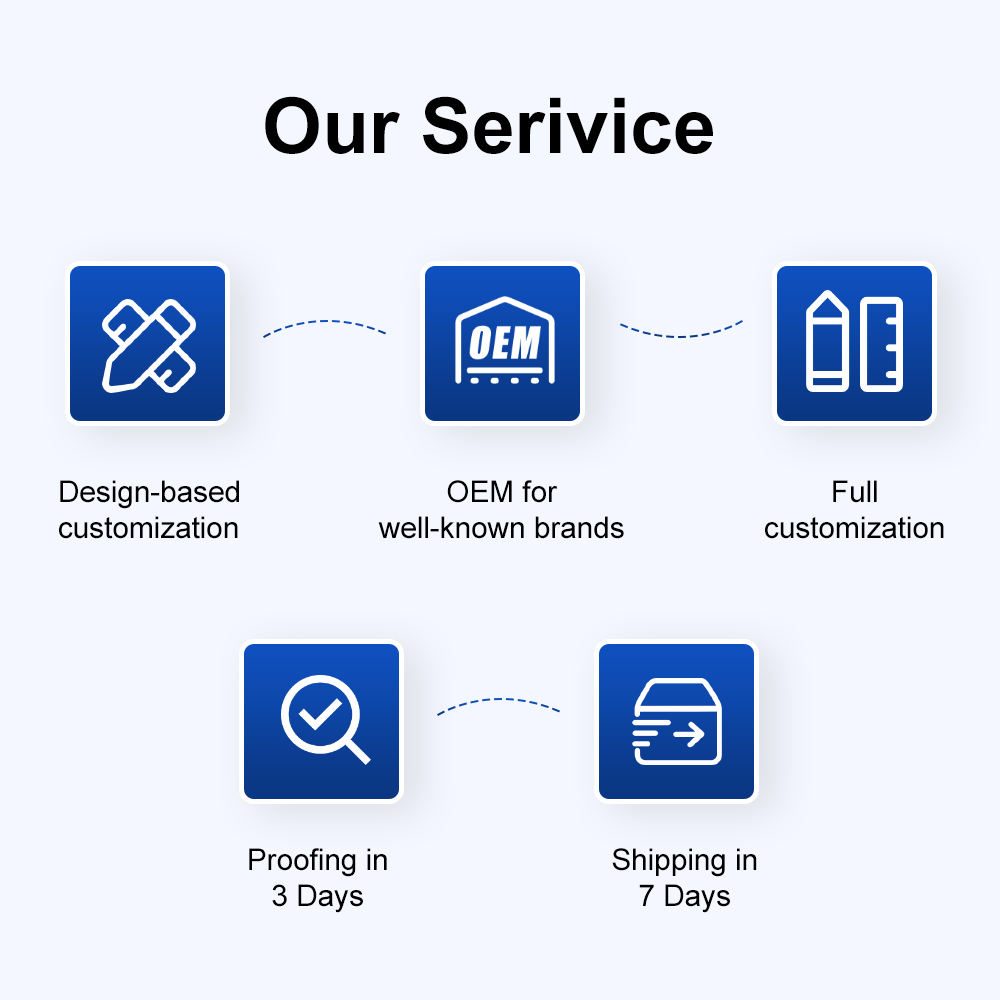 Our Serivice

OEM

Design-based customization

OEM for well-known brands

Full customization

Proofing in 3 Days

Shipping in 7 Days